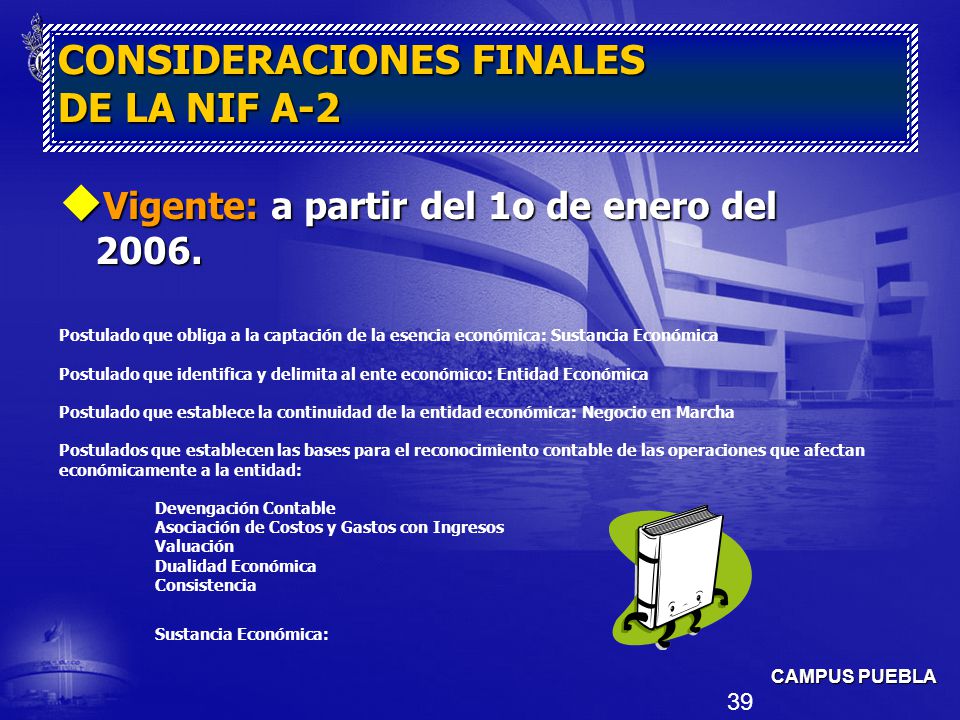 CONSIDERACIONES FINALES
DE LA NIF A-2

Vigente: a partir del 1o de enero del 2006.

Postulado que obliga a la captación de la esencia económica: Sustancia Económica

Postulado que identifica y delimita al ente económico: Entidad Económica

Postulado que establece la continuidad de la entidad económica: Negocio en Marcha

Postulados que establecen las bases para el reconocimiento contable de las operaciones que afectan económicamente a la entidad:

Devengación Contable
Asociación de Costos y Gastos con Ingresos
Valuación
Dualidad Económica
Consistencia

Sustancia Económica:

CAMPUS PUEBLA

39